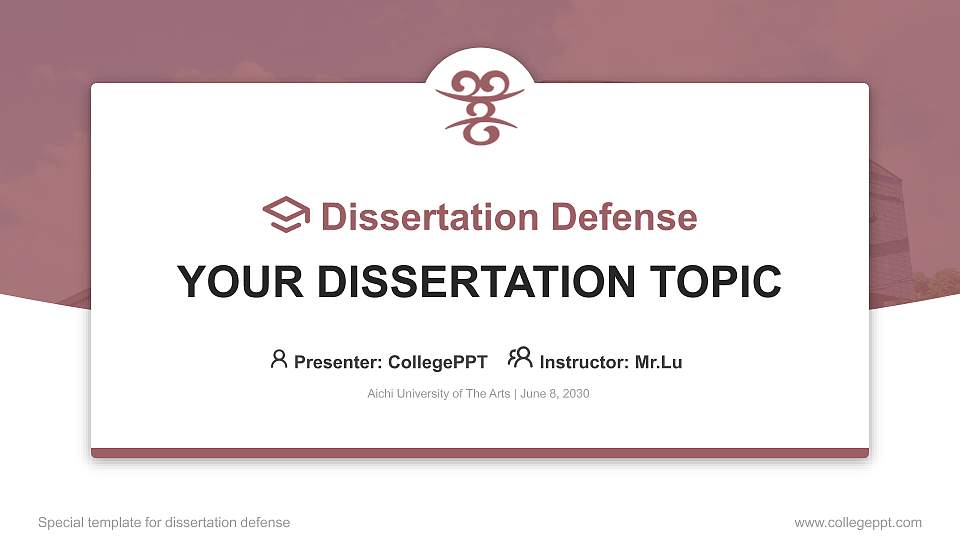 Dissertation Defense

YOUR DISSERTATION TOPIC

Presenter: CollegePPT Instructor: Mr.Lu

Aichi University of The Arts | June 8, 2030

Special template for dissertation defense

www.collegeppt.com